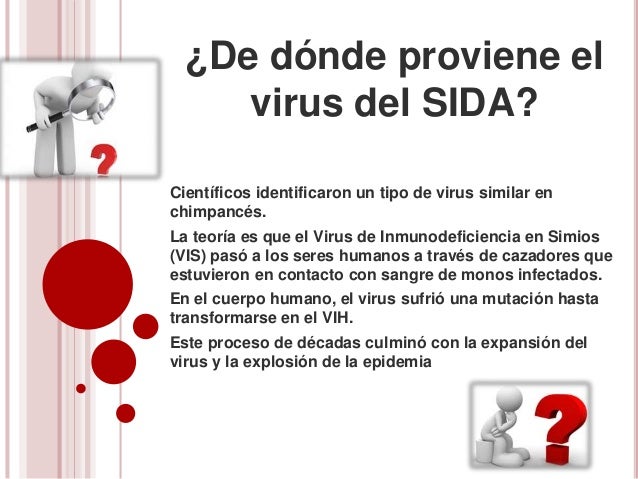 ¿De dónde proviene el virus del SIDA?

Científicos identificaron un tipo de virus similar en chimpancés.

La teoría es que el Virus de Inmunodeficiencia en Simios (VIS) pasó a los seres humanos a través de cazadores que estuvieron en contacto con sangre de monos infectados.

En el cuerpo humano, el virus sufrió una mutación hasta transformarse en el VIH.

Este proceso de décadas culminó con la expansión del virus y la explosión de la epidemia